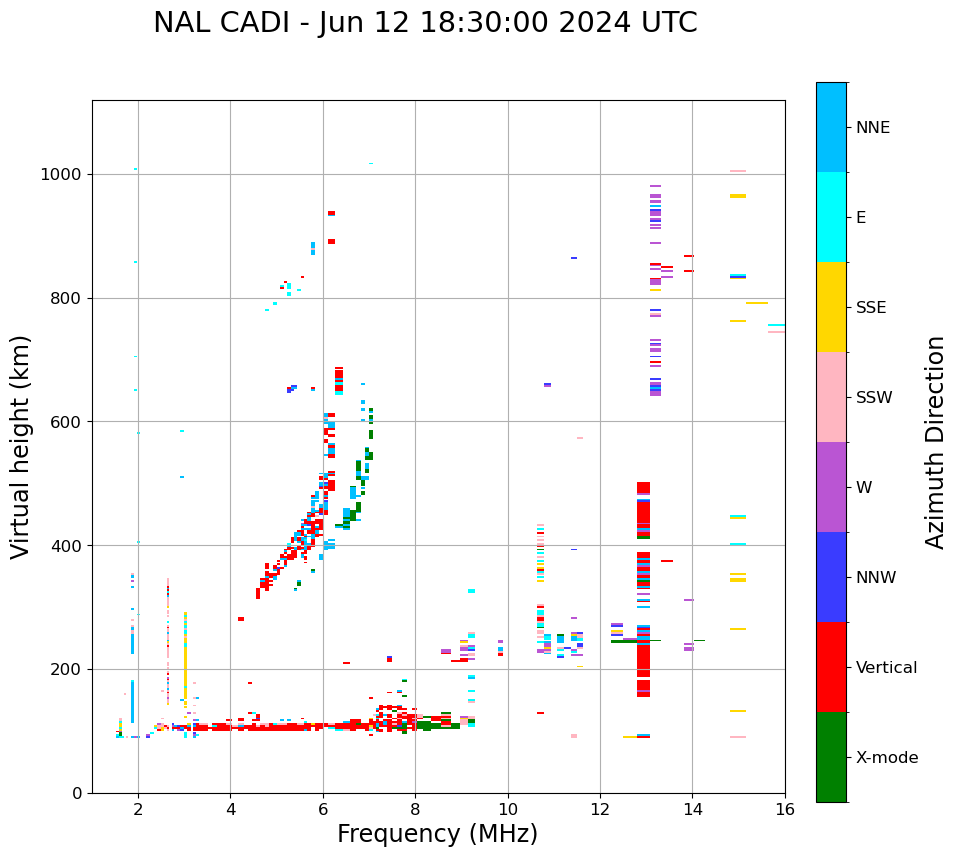 NAL CADI - Jun 12 18:30:00 2024 UTC

Virtual height (km)

1000
800
600
400
200
0

2
4
6
8
10
12
14
16

Frequency (MHz)

NNE
E
SSE
SSW
W
NNW
Vertical
X-mode

Azimuth Direction